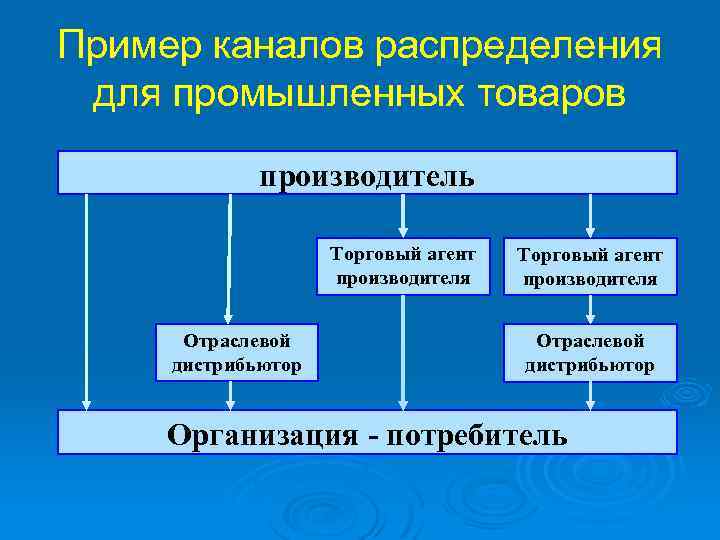 Пример каналов распределения для промышленных товаров

производитель

Торговый агент производителя

Торговый агент производителя

Отраслевой дистрибьютор

Отраслевой дистрибьютор

Организация - потребитель